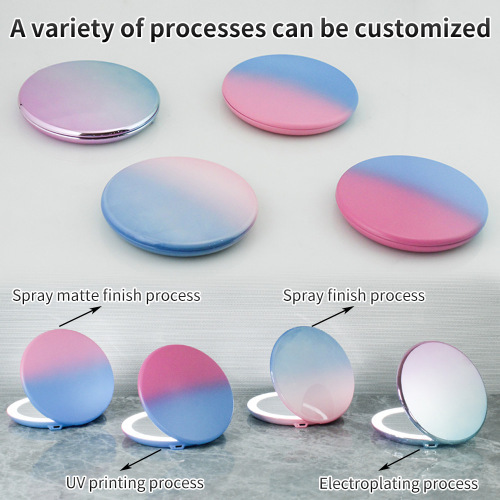 A variety of processes can be customized

Spray matte finish process

Spray finish process

UV printing process

Electroplating process